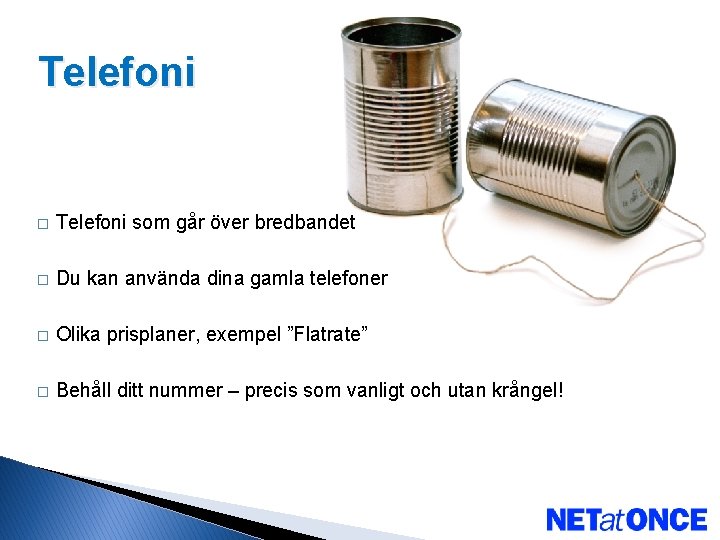 Telefoni

□ Telefoni som går över bredbandet

□ Du kan använda dina gamla telefoner

□ Olika prisplaner, exempel ”Flatrate”

□ Behåll ditt nummer – precis som vanligt och utan krångel!

NETatONCE